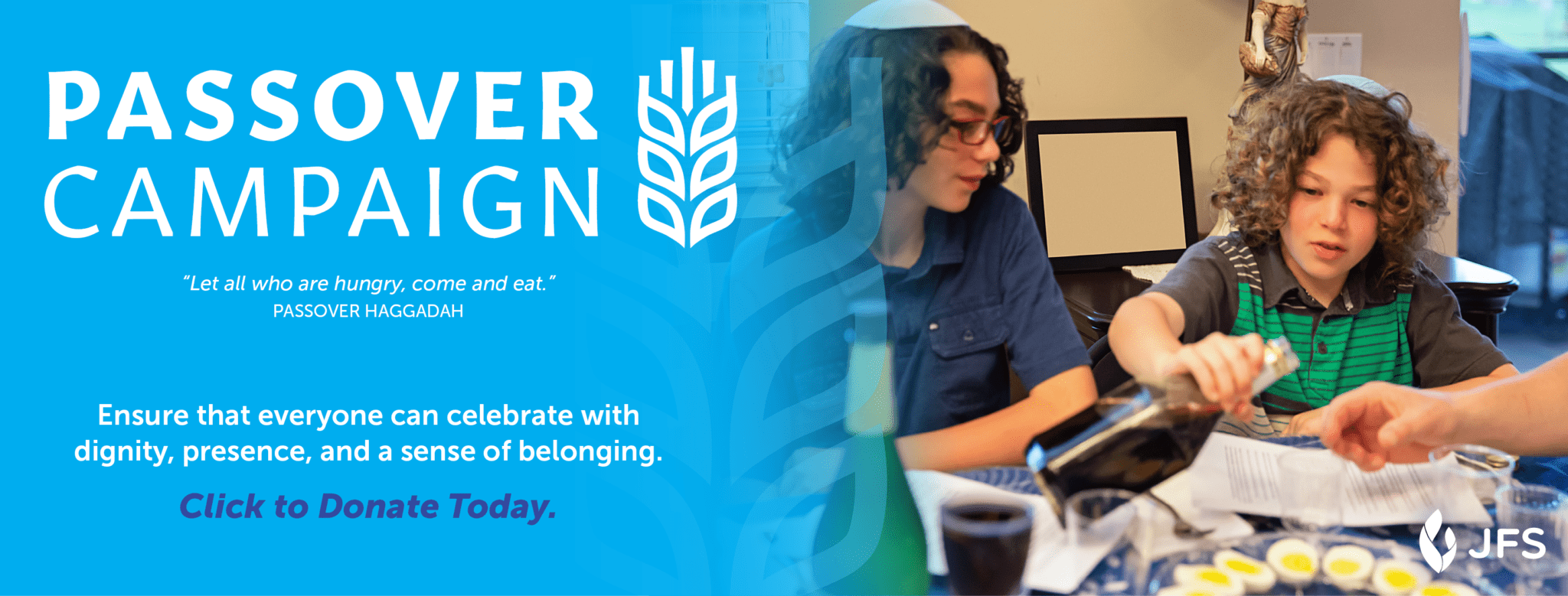 PASSOVER CAMPAIGN

"Let all who are hungry, come and eat."
PASSOVER HAGGADAH

Ensure that everyone can celebrate with dignity, presence, and a sense of belonging.

Click to Donate Today.

JFS